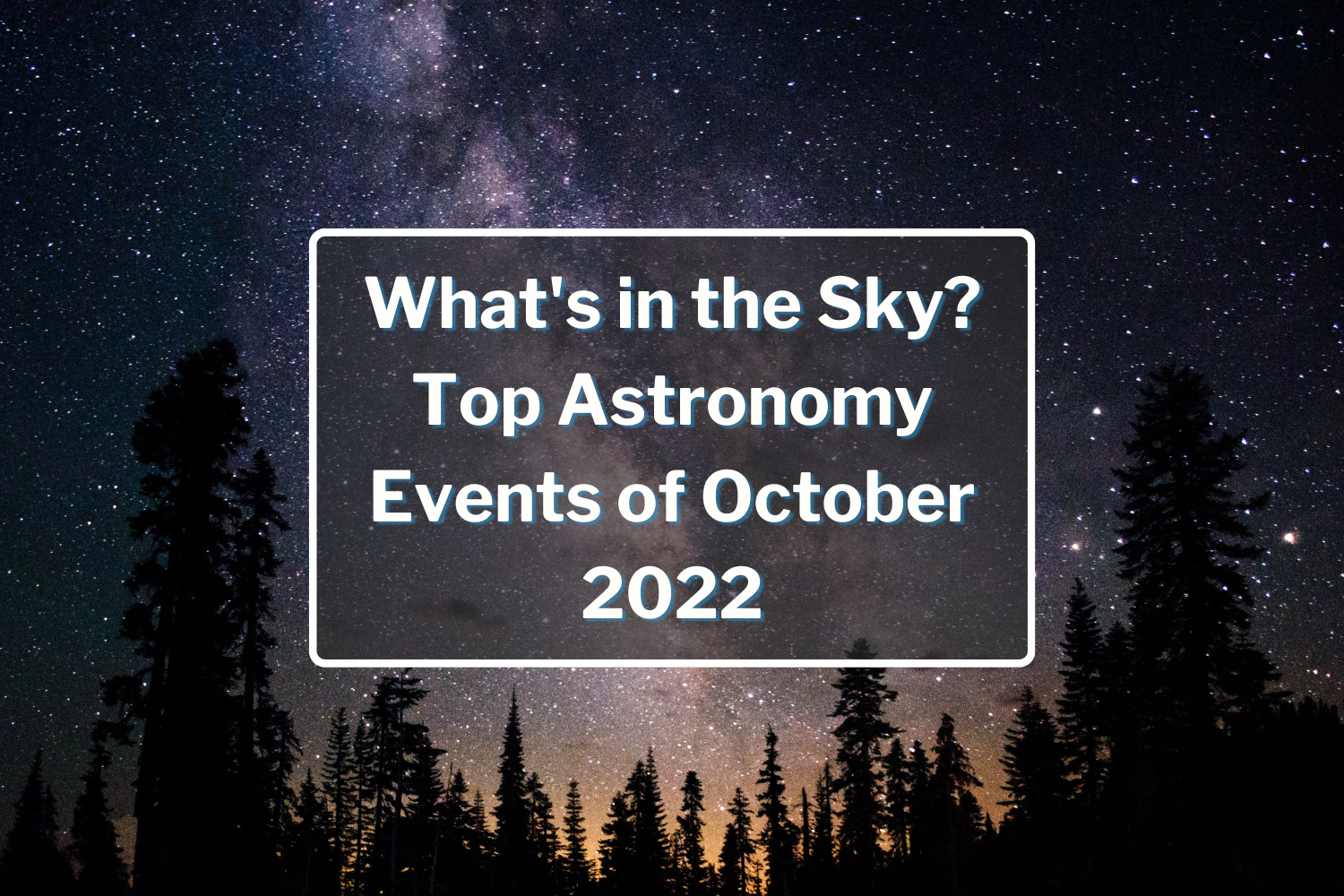 What's in the Sky? Top Astronomy Events of October 2022